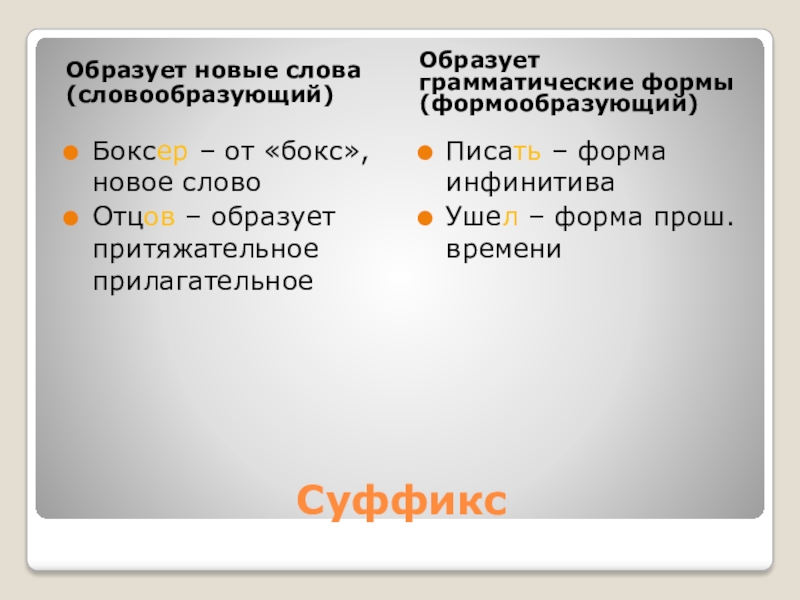 Образует новые слова (словообразующий)

Боксер – от «бокс», новое слово

Отцов – образует притяжательное прилагательное

Образует грамматические формы (формообразующий)

Писать – форма инфинитива

Ушел – форма прош. времени

Суффикс